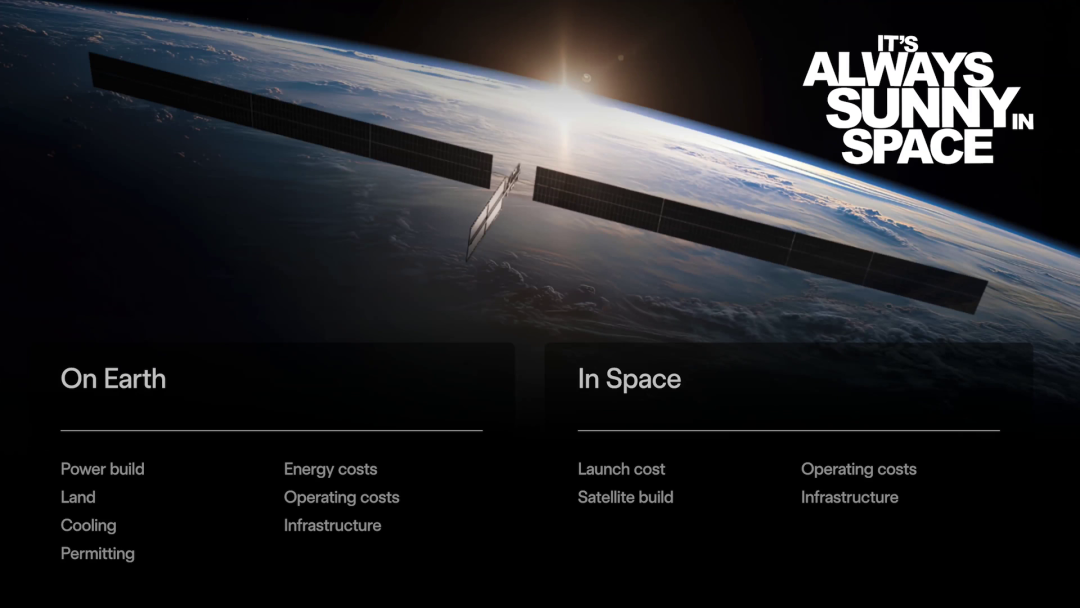 IT'S
ALWAYS
SUNNY IN
SPACE

On Earth

Power build
Land
Cooling
Permitting

Energy costs
Operating costs
Infrastructure

In Space

Launch cost
Satellite build

Operating costs
Infrastructure